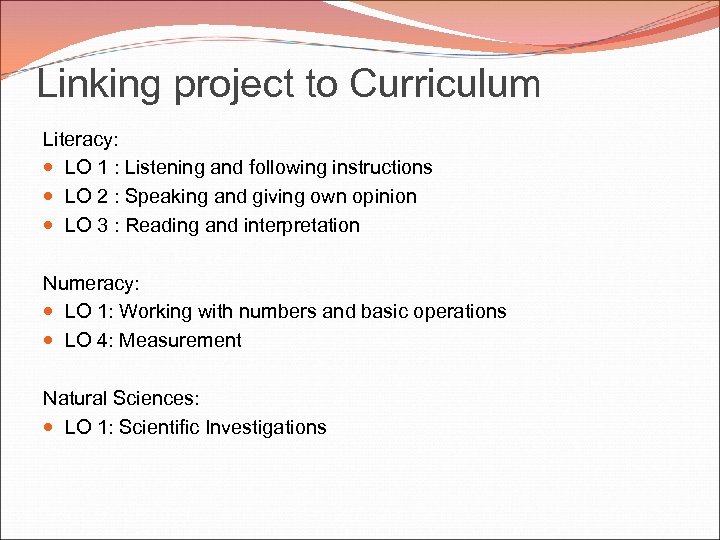 Linking project to Curriculum

Literacy:
- LO 1 : Listening and following instructions
- LO 2 : Speaking and giving own opinion
- LO 3 : Reading and interpretation

Numeracy:
- LO 1: Working with numbers and basic operations
- LO 4: Measurement

Natural Sciences:
- LO 1: Scientific Investigations